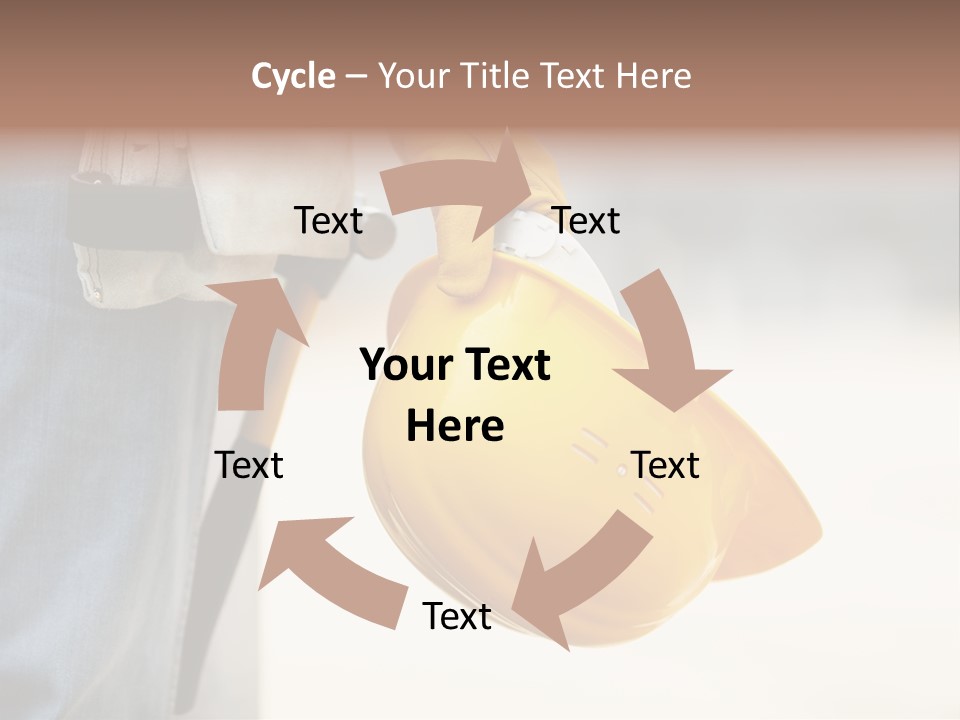 Cycle – Your Title Text Here

Text

Text

Your Text Here

Text

Text

Text